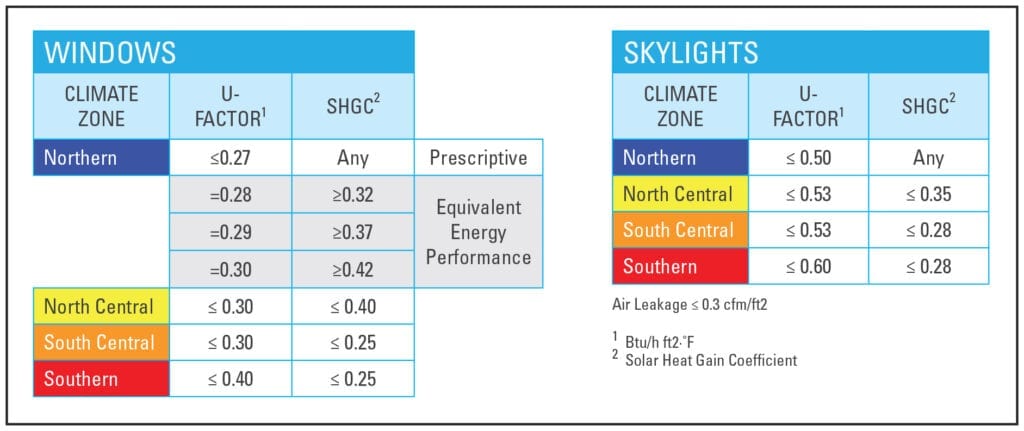 WINDOWS

| CLIMATE ZONE | U-FACTOR$^1$ | SHGC$^2$ | |
|---|---|---|---|
| Northern | ≤0.27 | Any | Prescriptive |
| | =0.28 | ≥0.32 | Equivalent Energy Performance |
| | =0.29 | ≥0.37 | |
| | =0.30 | ≥0.42 | |
| North Central | ≤ 0.30 | ≤ 0.40 | |
| South Central | ≤ 0.30 | ≤ 0.25 | |
| Southern | ≤ 0.40 | ≤ 0.25 | |

SKYLIGHTS

| CLIMATE ZONE | U-FACTOR$^1$ | SHGC$^2$ |
|---|---|---|
| Northern | ≤ 0.50 | Any |
| North Central | ≤ 0.53 | ≤ 0.35 |
| South Central | ≤ 0.53 | ≤ 0.28 |
| Southern | ≤ 0.60 | ≤ 0.28 |

Air Leakage ≤ 0.3 cfm/ft2

$^1$ Btu/h ft2·°F
$^2$ Solar Heat Gain Coefficient